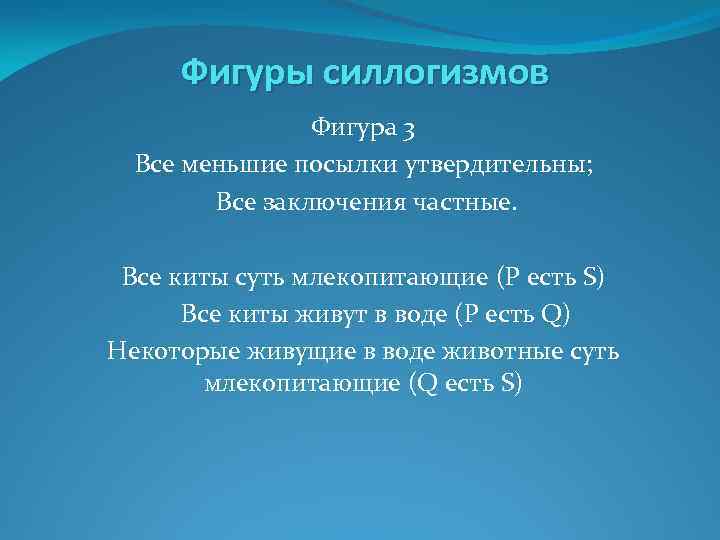 Фигуры силлогизмов

Фигура 3
Все меньшие посылки утвердительны;
Все заключения частные.

Все киты суть млекопитающие (P есть S)
Все киты живут в воде (P есть Q)
Некоторые живущие в воде животные суть млекопитающие (Q есть S)